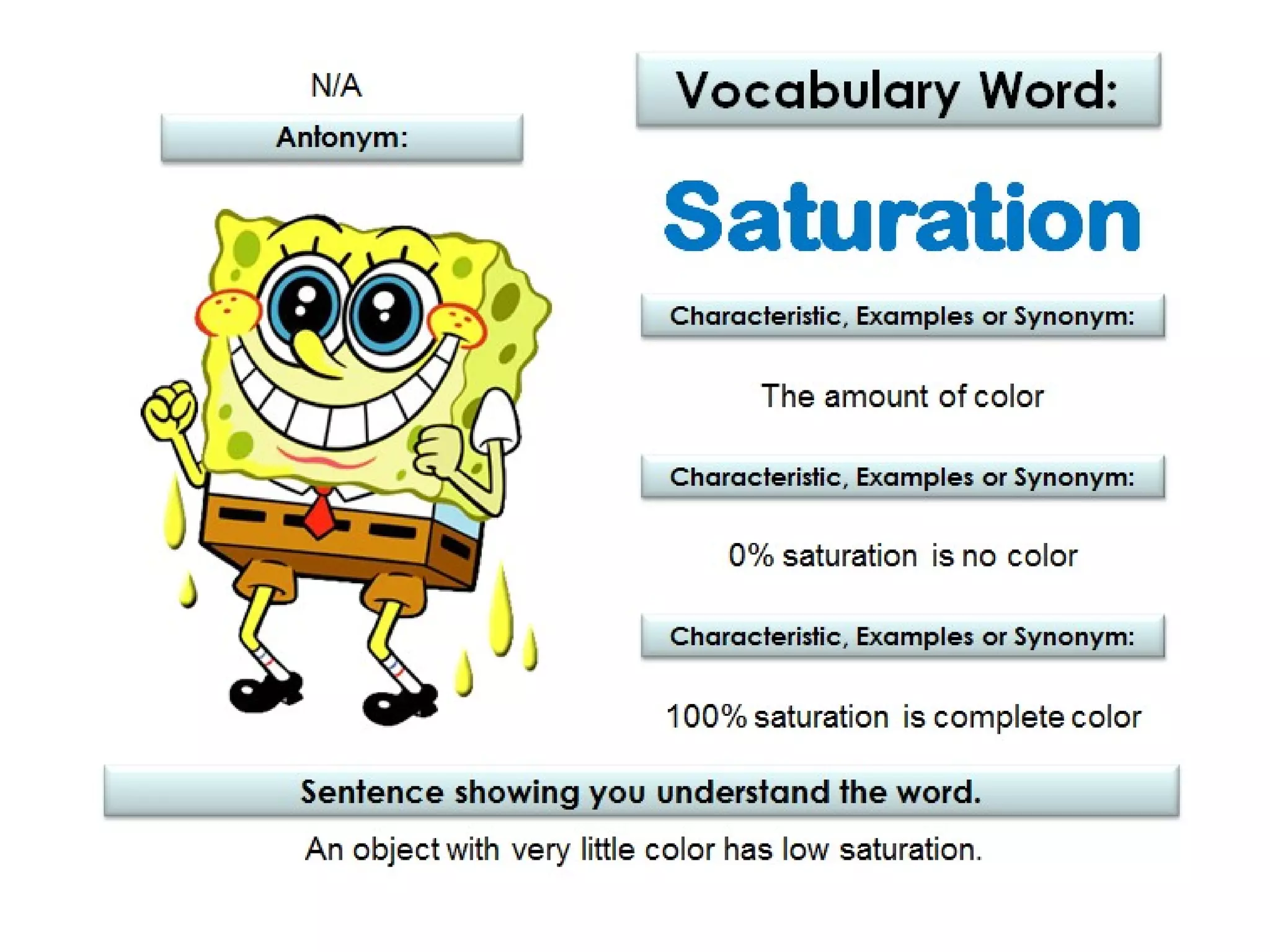 N/A

Antonym:

Vocabulary Word:

Saturation

Characteristic, Examples or Synonym:

The amount of color

Characteristic, Examples or Synonym:

0% saturation is no color

Characteristic, Examples or Synonym:

100% saturation is complete color

Sentence showing you understand the word.

An object with very little color has low saturation.